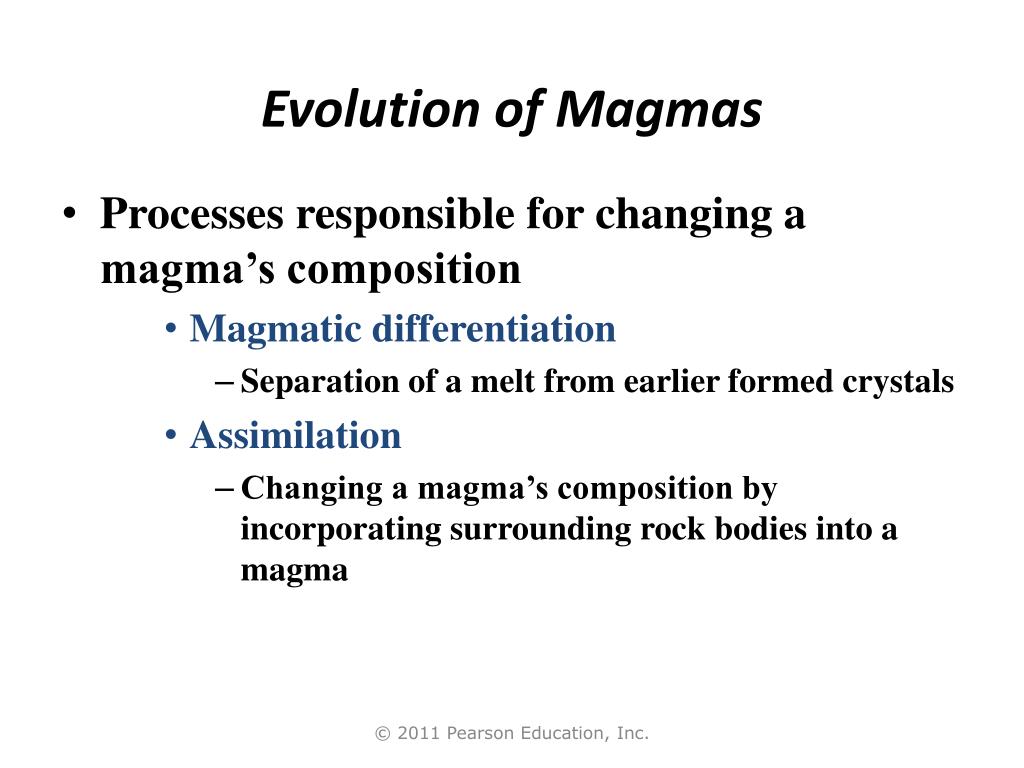 Evolution of Magmas

• Processes responsible for changing a magma’s composition
  • Magmatic differentiation
    – Separation of a melt from earlier formed crystals
  • Assimilation
    – Changing a magma’s composition by incorporating surrounding rock bodies into a magma

© 2011 Pearson Education, Inc.